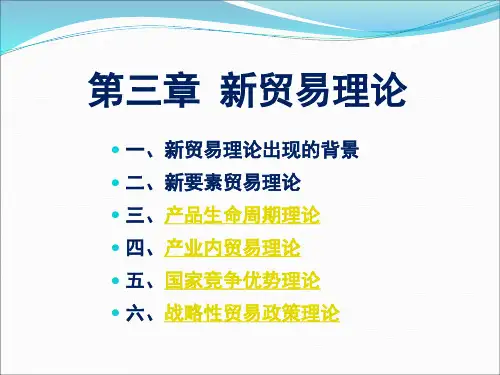 第三章 新贸易理论

一、新贸易理论出现的背景
二、新要素贸易理论
三、产品生命周期理论
四、产业内贸易理论
五、国家竞争优势理论
六、战略性贸易政策理论